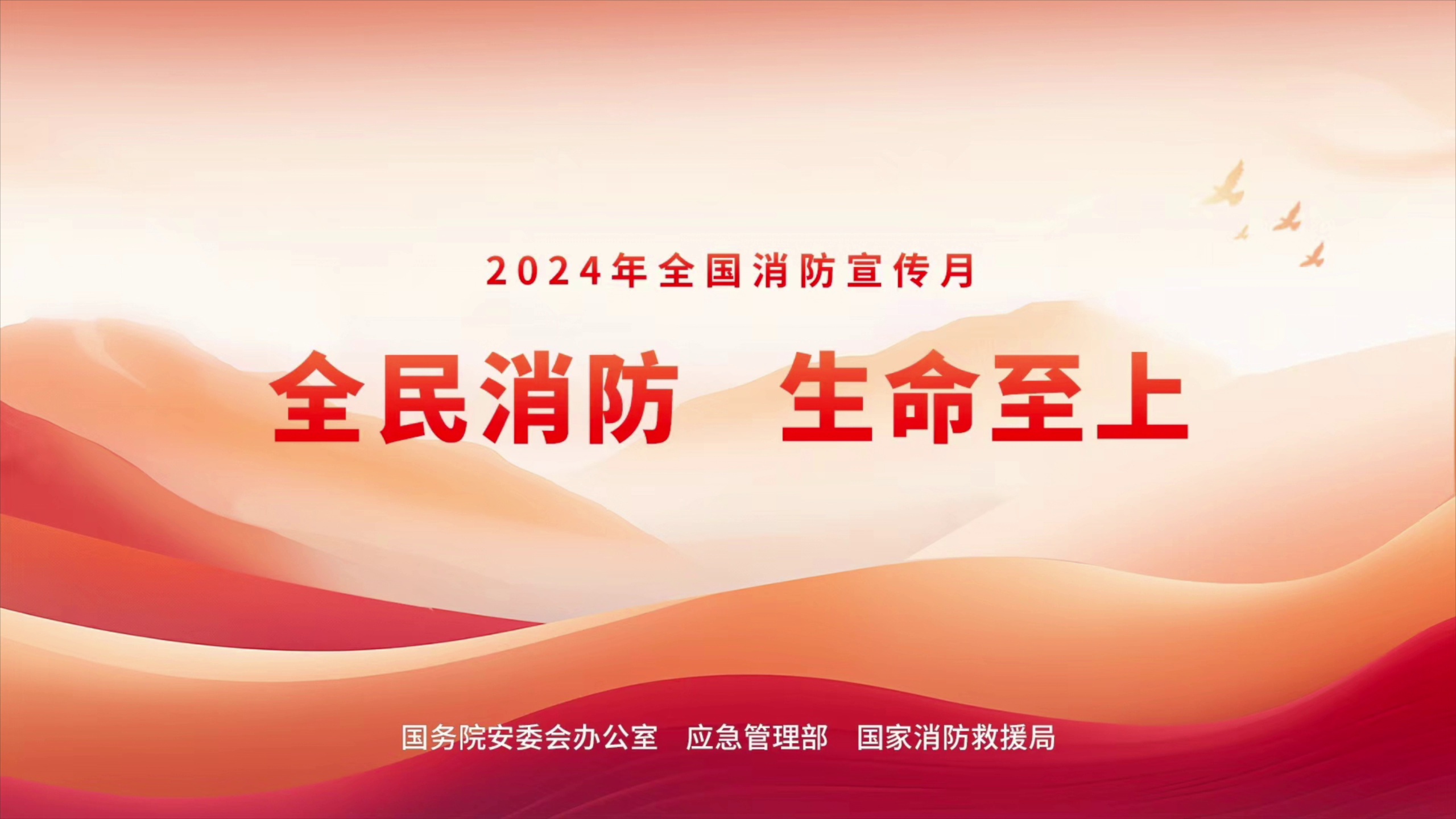 2024年全国消防宣传月

全民消防　生命至上

国务院安委会办公室　应急管理部　国家消防救援局